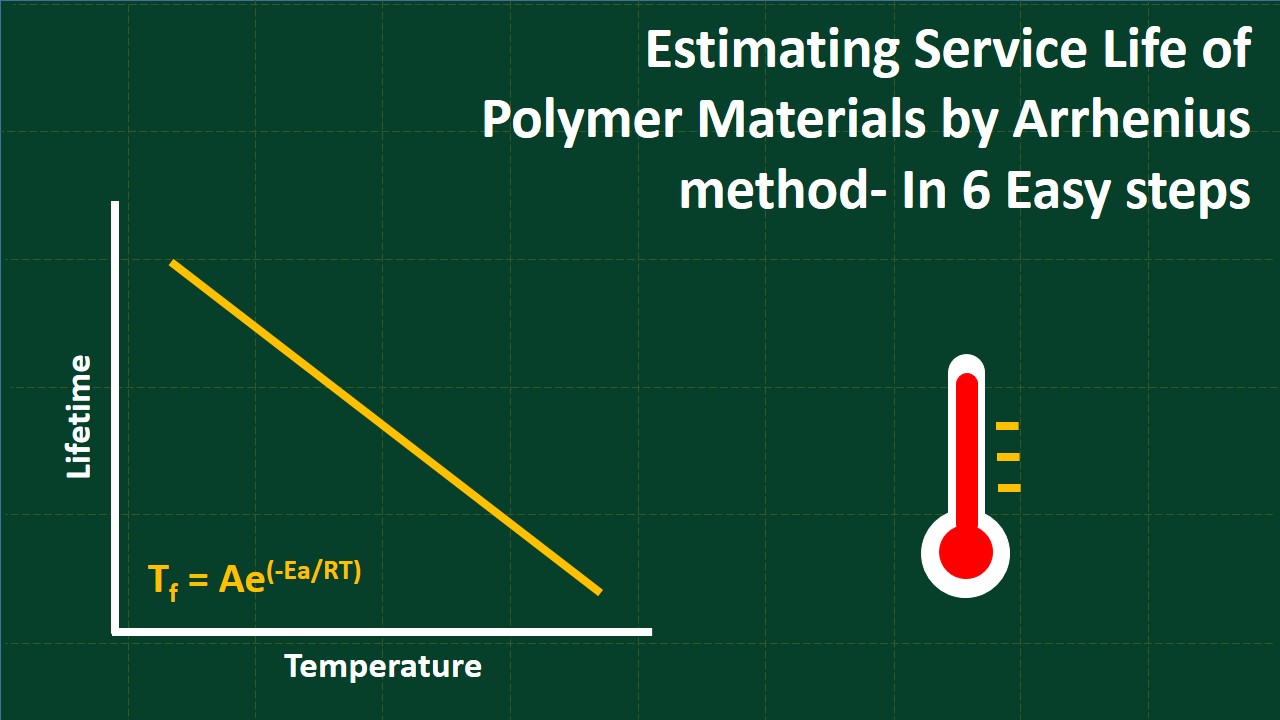 Estimating Service Life of Polymer Materials by Arrhenius method- In 6 Easy steps

Lifetime

$T_f = Ae^{(-Ea/RT)}$

Temperature